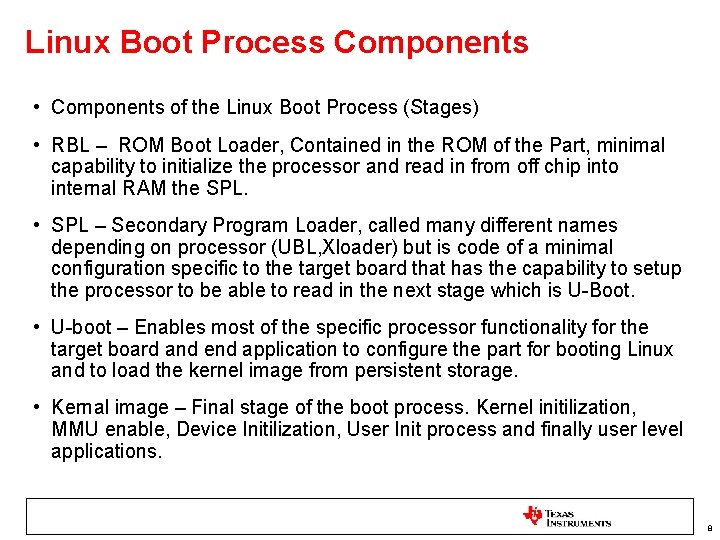 Linux Boot Process Components

• Components of the Linux Boot Process (Stages)

• RBL – ROM Boot Loader, Contained in the ROM of the Part, minimal capability to initialize the processor and read in from off chip into internal RAM the SPL.

• SPL – Secondary Program Loader, called many different names depending on processor (UBL,Xloader) but is code of a minimal configuration specific to the target board that has the capability to setup the processor to be able to read in the next stage which is U-Boot.

• U-boot – Enables most of the specific processor functionality for the target board and end application to configure the part for booting Linux and to load the kernel image from persistent storage.

• Kernal image – Final stage of the boot process. Kernel initilization, MMU enable, Device Initilization, User Init process and finally user level applications.

TEXAS INSTRUMENTS

8